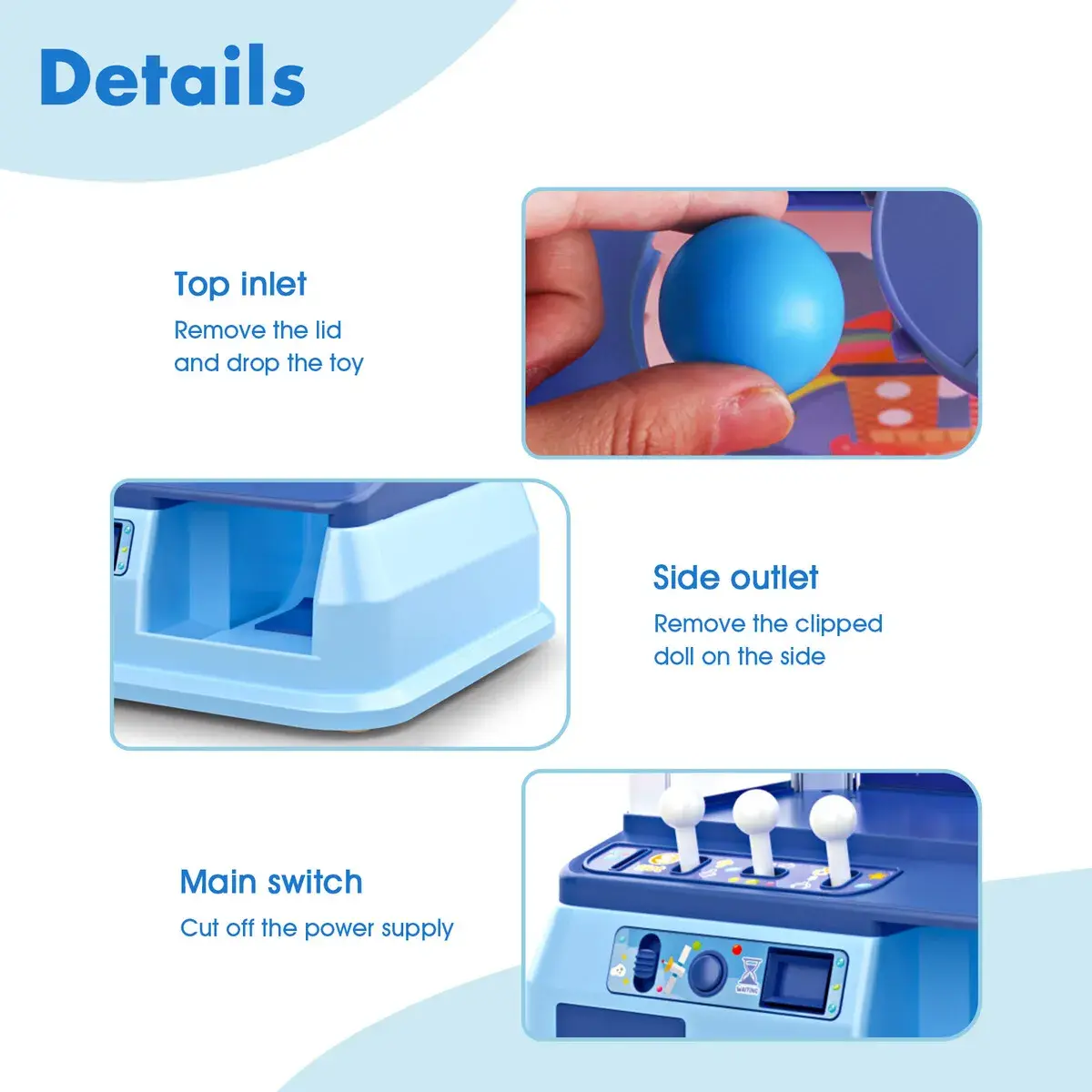 Details

Top inlet
Remove the lid and drop the toy

Side outlet
Remove the clipped doll on the side

Main switch
Cut off the power supply

WAITING